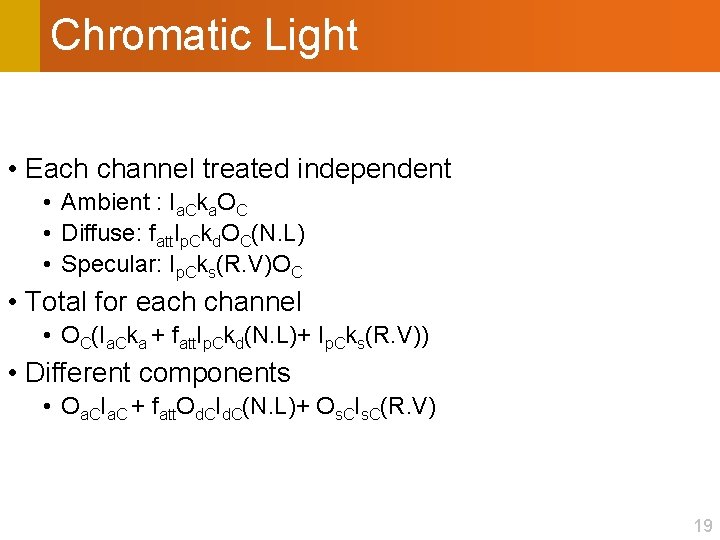 Chromatic Light

• Each channel treated independent
 • Ambient : $I_{aC}k_aO_C$
 • Diffuse: $f_{att}I_{pC}k_dO_C(N.L)$
 • Specular: $I_{pC}k_s(R.V)O_C$
• Total for each channel
 • $O_C(I_{aC}k_a + f_{att}I_{pC}k_d(N.L)+ I_{pC}k_s(R.V))$
• Different components
 • $O_{aC}I_{aC} + f_{att}O_{dC}I_{dC}(N.L)+ O_{sC}I_{sC}(R.V)$

19